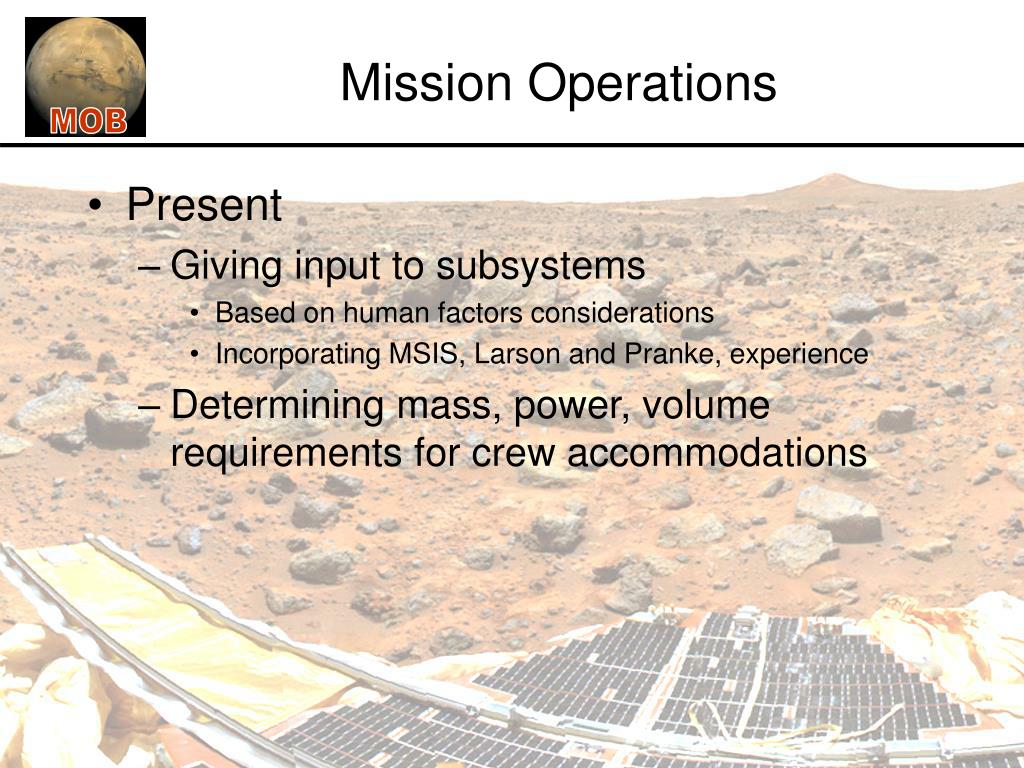 MOB

Mission Operations

• Present
– Giving input to subsystems
• Based on human factors considerations
• Incorporating MSIS, Larson and Pranke, experience
– Determining mass, power, volume requirements for crew accommodations